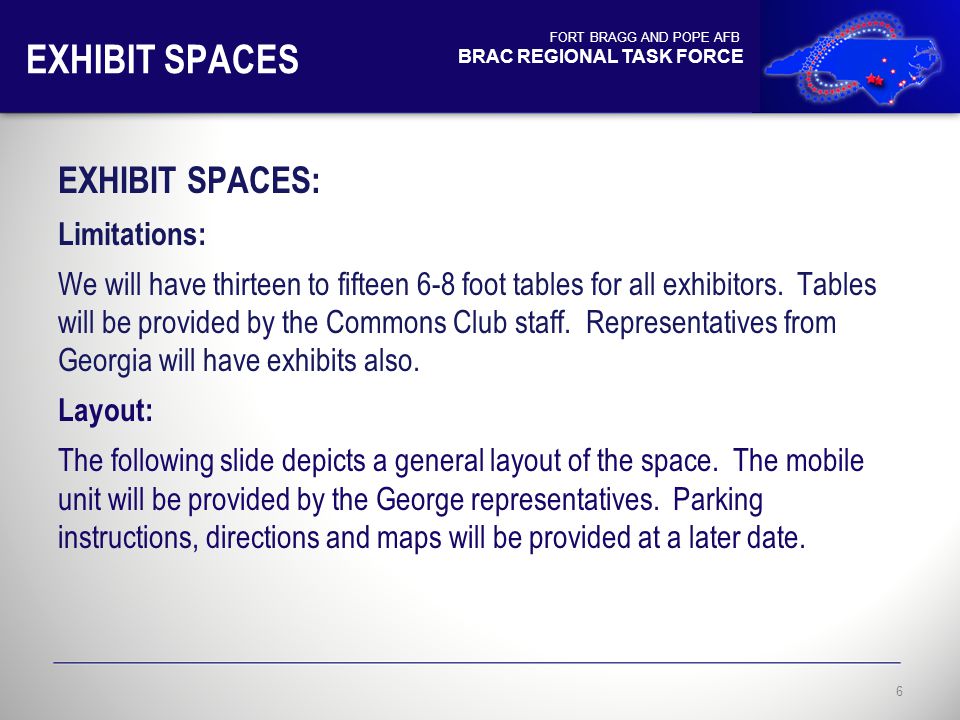 EXHIBIT SPACES

FORT BRAGG AND POPE AFB
BRAC REGIONAL TASK FORCE

EXHIBIT SPACES:

Limitations:

We will have thirteen to fifteen 6-8 foot tables for all exhibitors. Tables will be provided by the Commons Club staff. Representatives from Georgia will have exhibits also.

Layout:

The following slide depicts a general layout of the space. The mobile unit will be provided by the George representatives. Parking instructions, directions and maps will be provided at a later date.

6